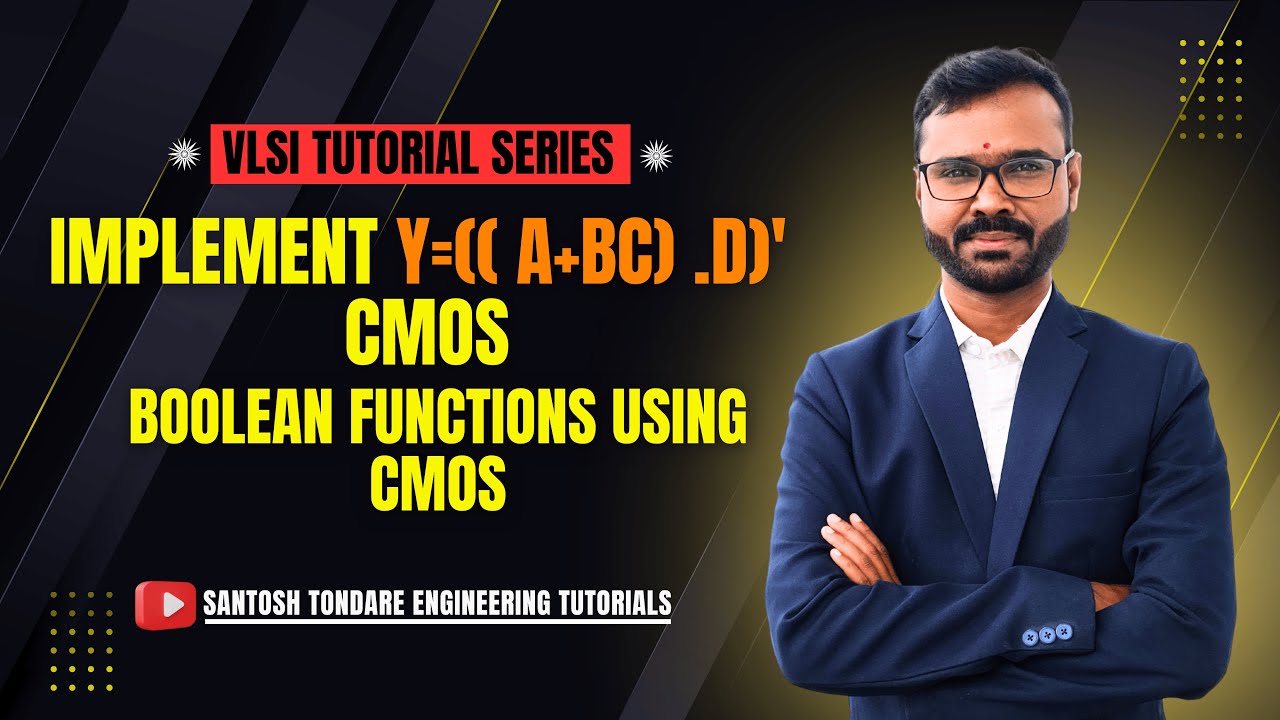 VLSI TUTORIAL SERIES

IMPLEMENT Y=(( A+BC) .D)'
CMOS

BOOLEAN FUNCTIONS USING CMOS

SANTOSH TONDARE ENGINEERING TUTORIALS